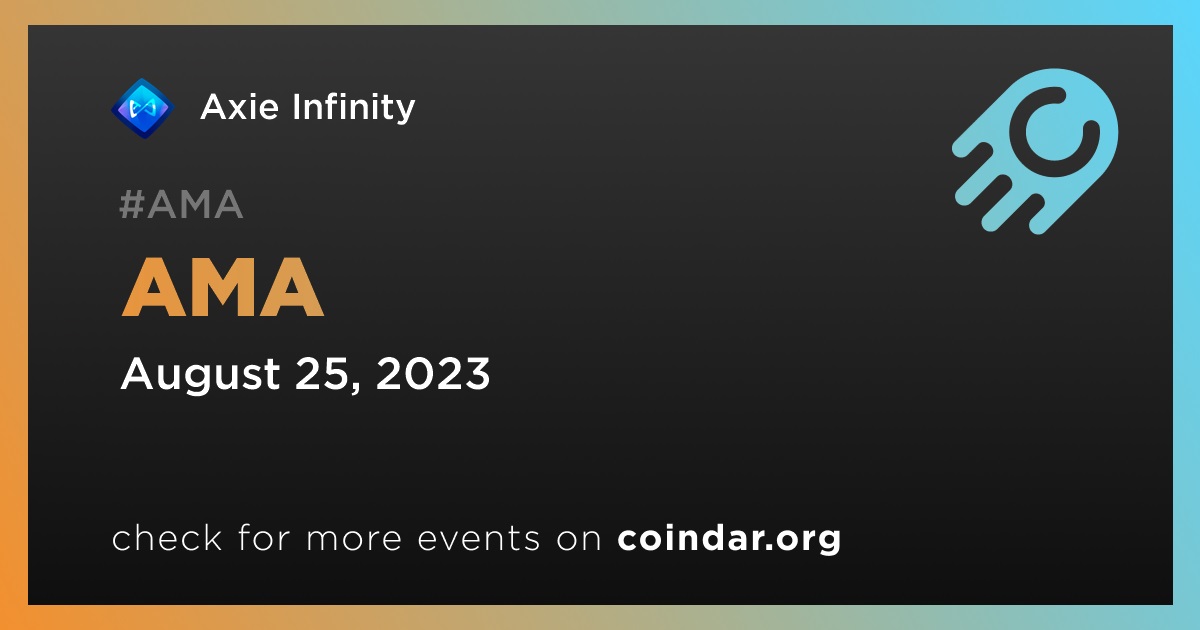 Axie Infinity

#AMA

AMA

August 25, 2023

check for more events on coindar.org